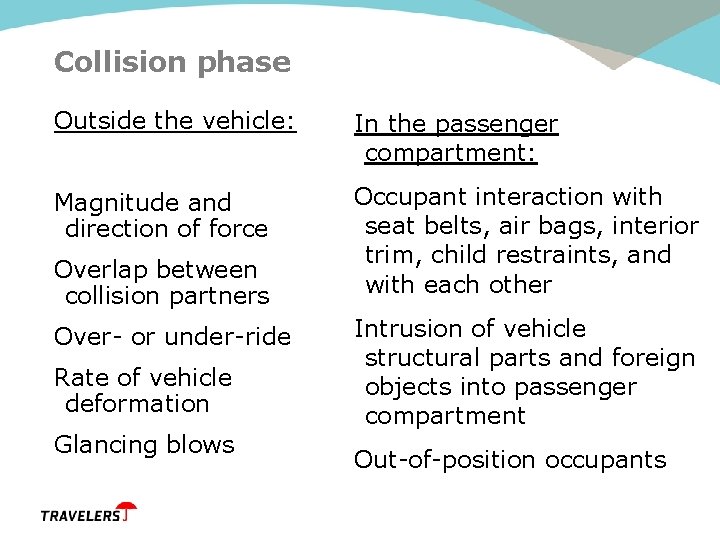 Collision phase

Outside the vehicle:

Magnitude and direction of force

Overlap between collision partners

Over- or under-ride

Rate of vehicle deformation

Glancing blows

In the passenger compartment:

Occupant interaction with seat belts, air bags, interior trim, child restraints, and with each other

Intrusion of vehicle structural parts and foreign objects into passenger compartment

Out-of-position occupants

TRAVELERS